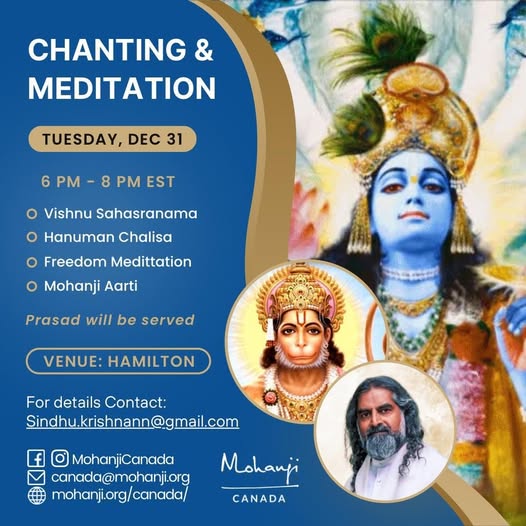 CHANTING & MEDITATION

TUESDAY, DEC 31

6 PM - 8 PM EST

Vishnu Sahasranama
Hanuman Chalisa
Freedom Medittation
Mohanji Aarti

Prasad will be served

VENUE: HAMILTON

For details Contact:
Sindhu.krishnann@gmail.com

MohanjiCanada
canada@mohanji.org
mohanji.org/canada/

Mohanji
CANADA